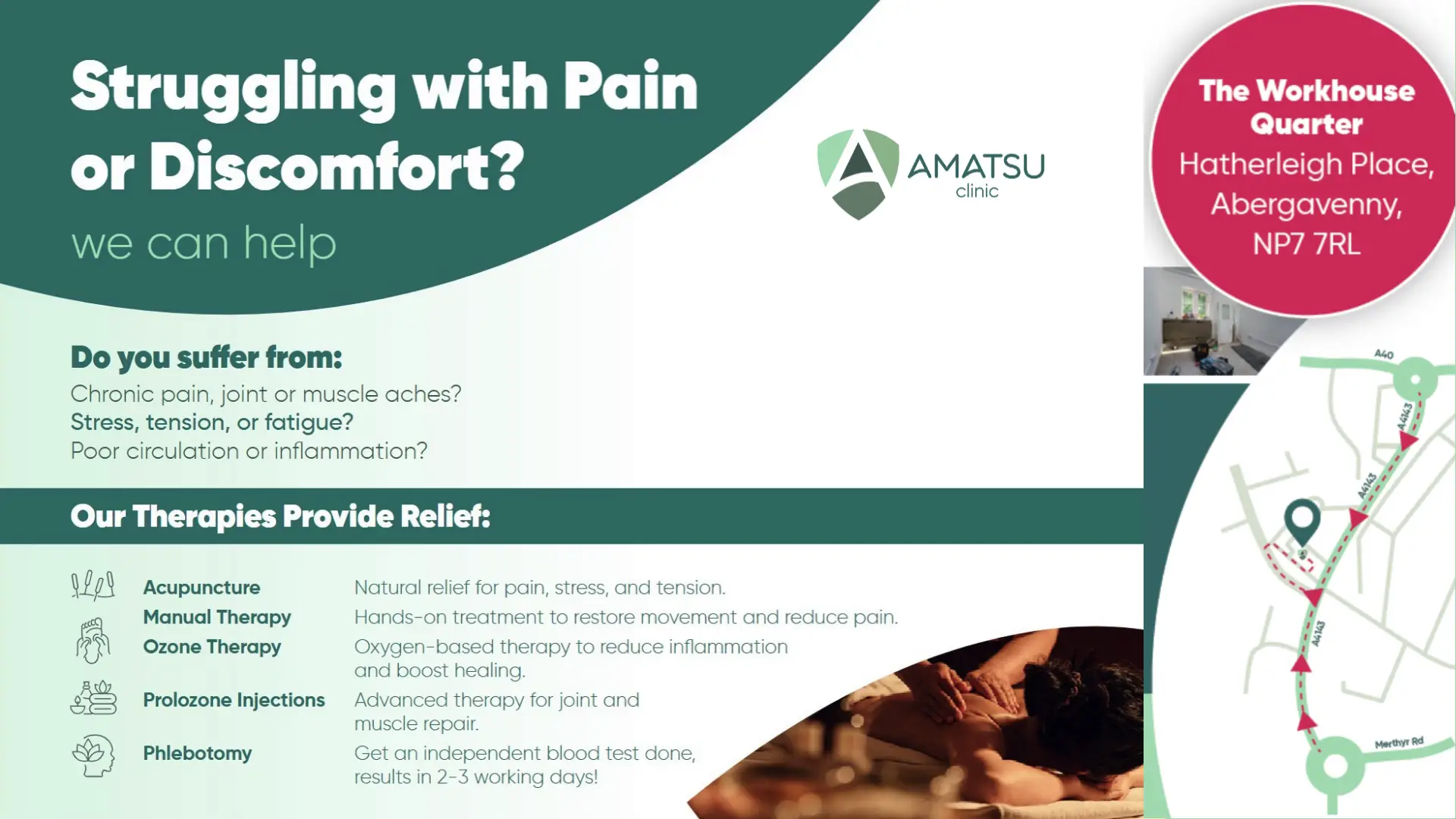 Struggling with Pain or Discomfort?

we can help

AMATSU clinic

The Workhouse Quarter
Hatherleigh Place, Abergavenny, NP7 7RL

Do you suffer from:
Chronic pain, joint or muscle aches?
Stress, tension, or fatigue?
Poor circulation or inflammation?

Our Therapies Provide Relief:

| | |
|---|---|
| Acupuncture | Natural relief for pain, stress, and tension. |
| Manual Therapy | Hands-on treatment to restore movement and reduce pain. |
| Ozone Therapy | Oxygen-based therapy to reduce inflammation and boost healing. |
| Prolozone Injections | Advanced therapy for joint and muscle repair. |
| Phlebotomy | Get an independent blood test done, results in 2-3 working days! |

A40
A4143
A4143
A4143
Merthyr Rd